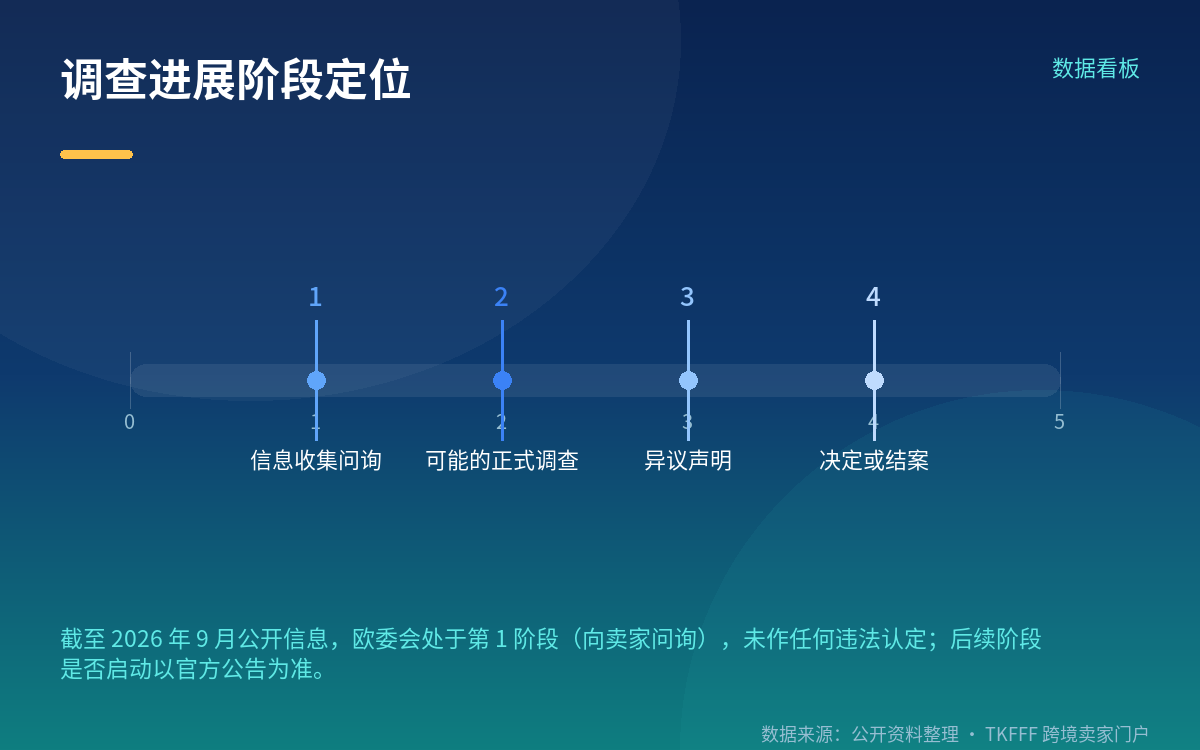 调查进展阶段定位

数据看板

1 2 3 4

0 1 2 3 4 5

信息收集问询 可能的正式调查 异议声明 决定或结案

截至 2026 年 9 月公开信息，欧委会处于第 1 阶段（向卖家问询），未作任何违法认定；后续阶段是否启动以官方公告为准。

数据来源：公开资料整理 · TKFFF 跨境卖家门户